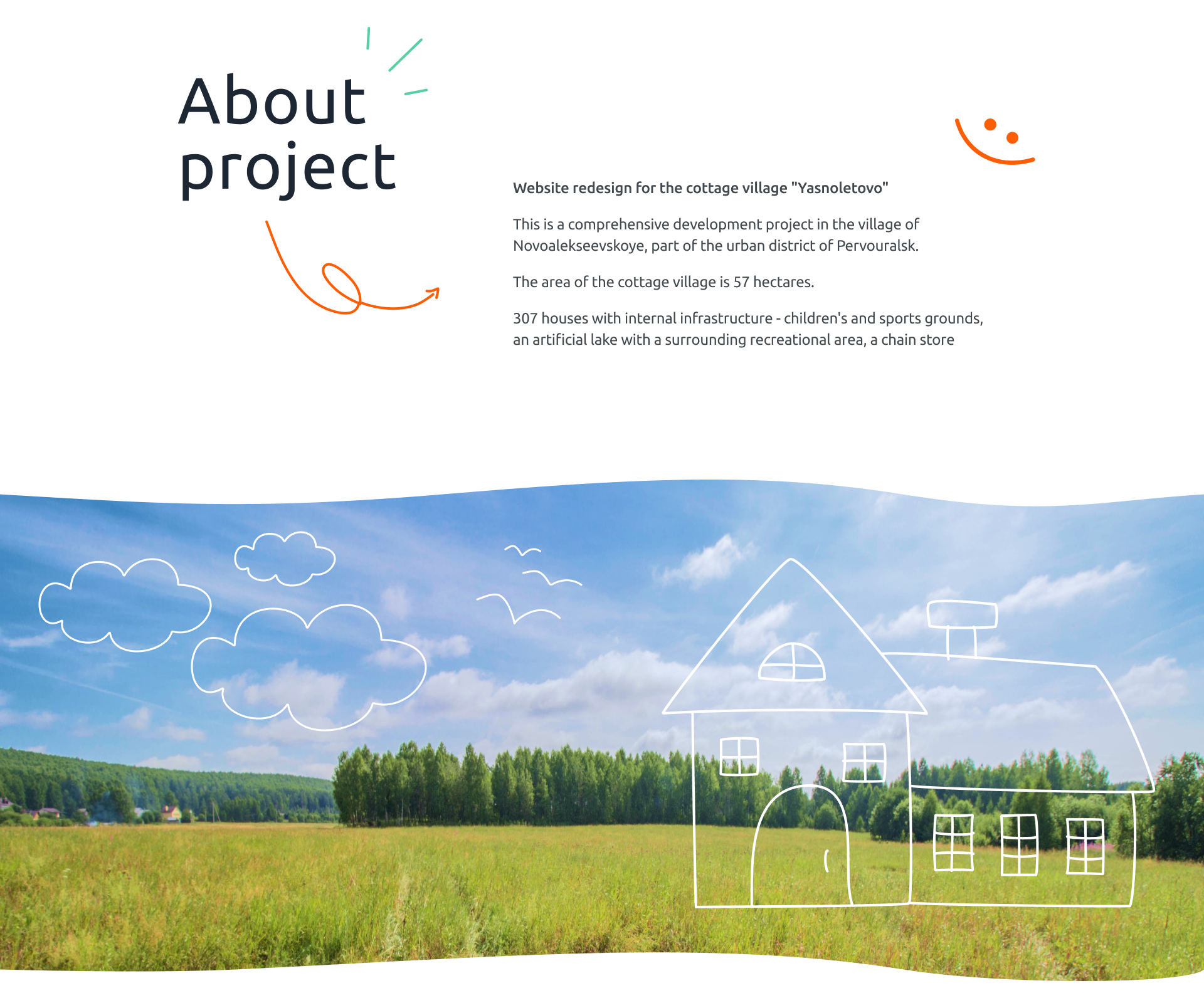 About project

Website redesign for the cottage village "Yasnoletovo"

This is a comprehensive development project in the village of Novoalekseevskoye, part of the urban district of Pervouralsk.

The area of the cottage village is 57 hectares.

307 houses with internal infrastructure - children's and sports grounds, an artificial lake with a surrounding recreational area, a chain store